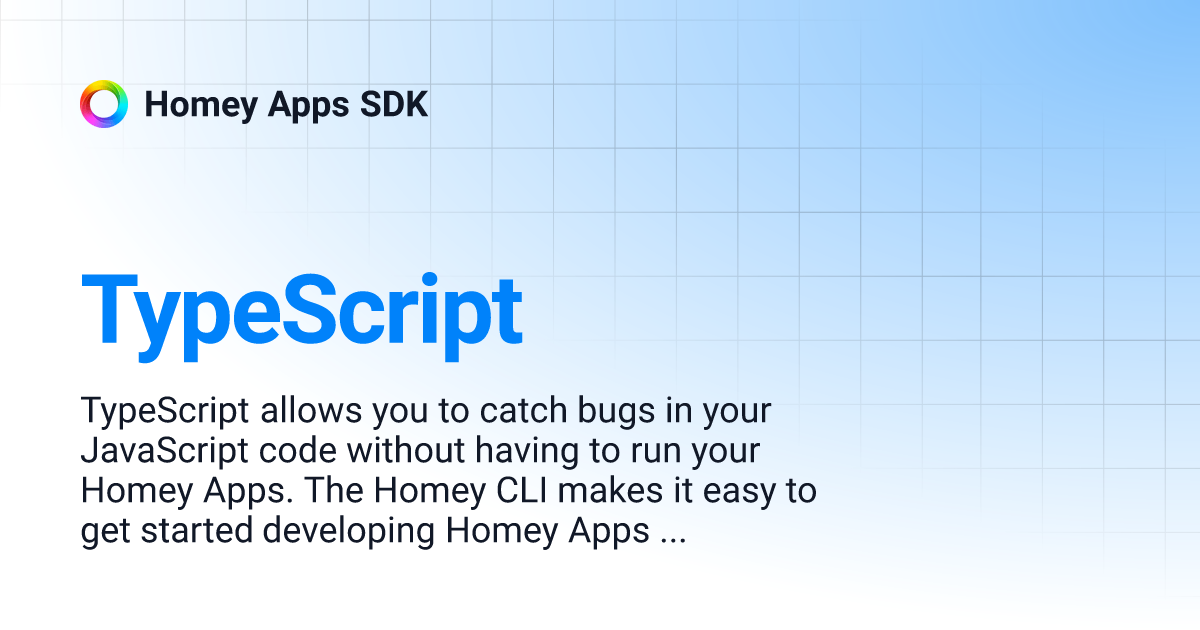 Homey Apps SDK

TypeScript

TypeScript allows you to catch bugs in your JavaScript code without having to run your Homey Apps. The Homey CLI makes it easy to get started developing Homey Apps ...